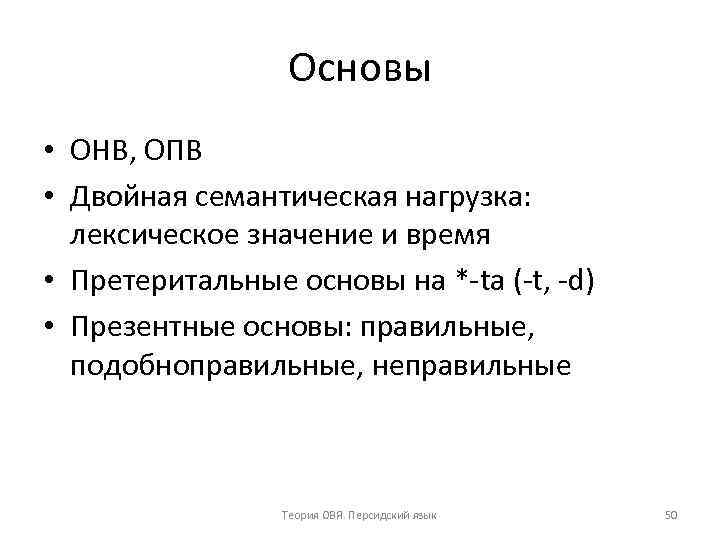 Основы

• ОНВ, ОПВ
• Двойная семантическая нагрузка: лексическое значение и время
• Претеритальные основы на *-ta (-t, -d)
• Презентные основы: правильные, подобноправильные, неправильные

Теория ОВЯ. Персидский язык

50